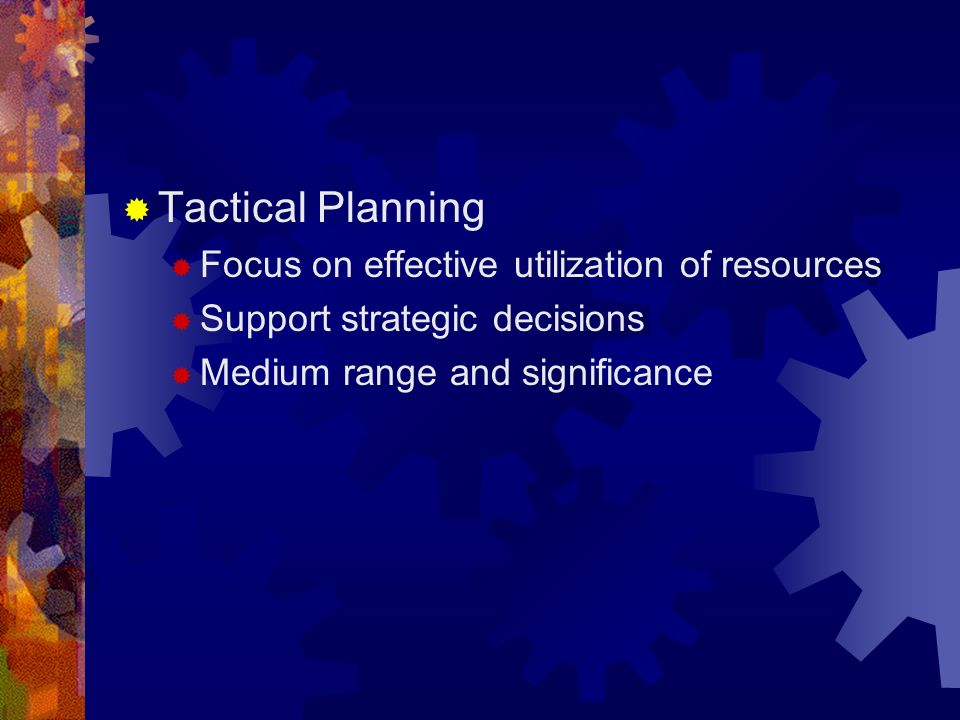 Tactical Planning

Focus on effective utilization of resources

Support strategic decisions

Medium range and significance